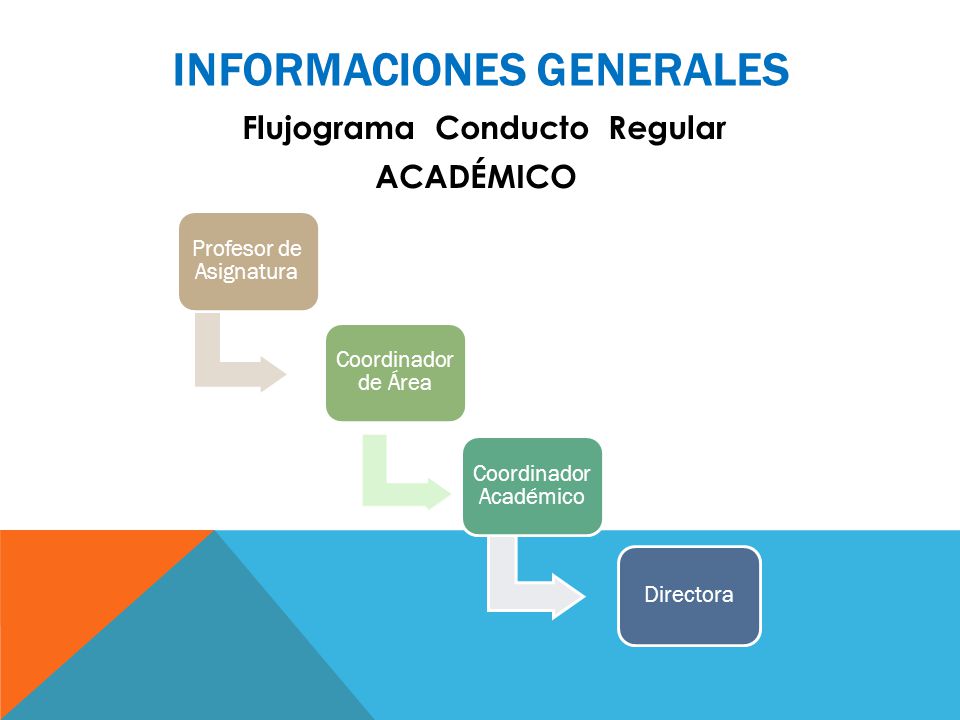 INFORMACIONES GENERALES

Flujograma Conducto Regular

ACADÉMICO

Profesor de Asignatura

Coordinador de Área

Coordinador Académico

Directora